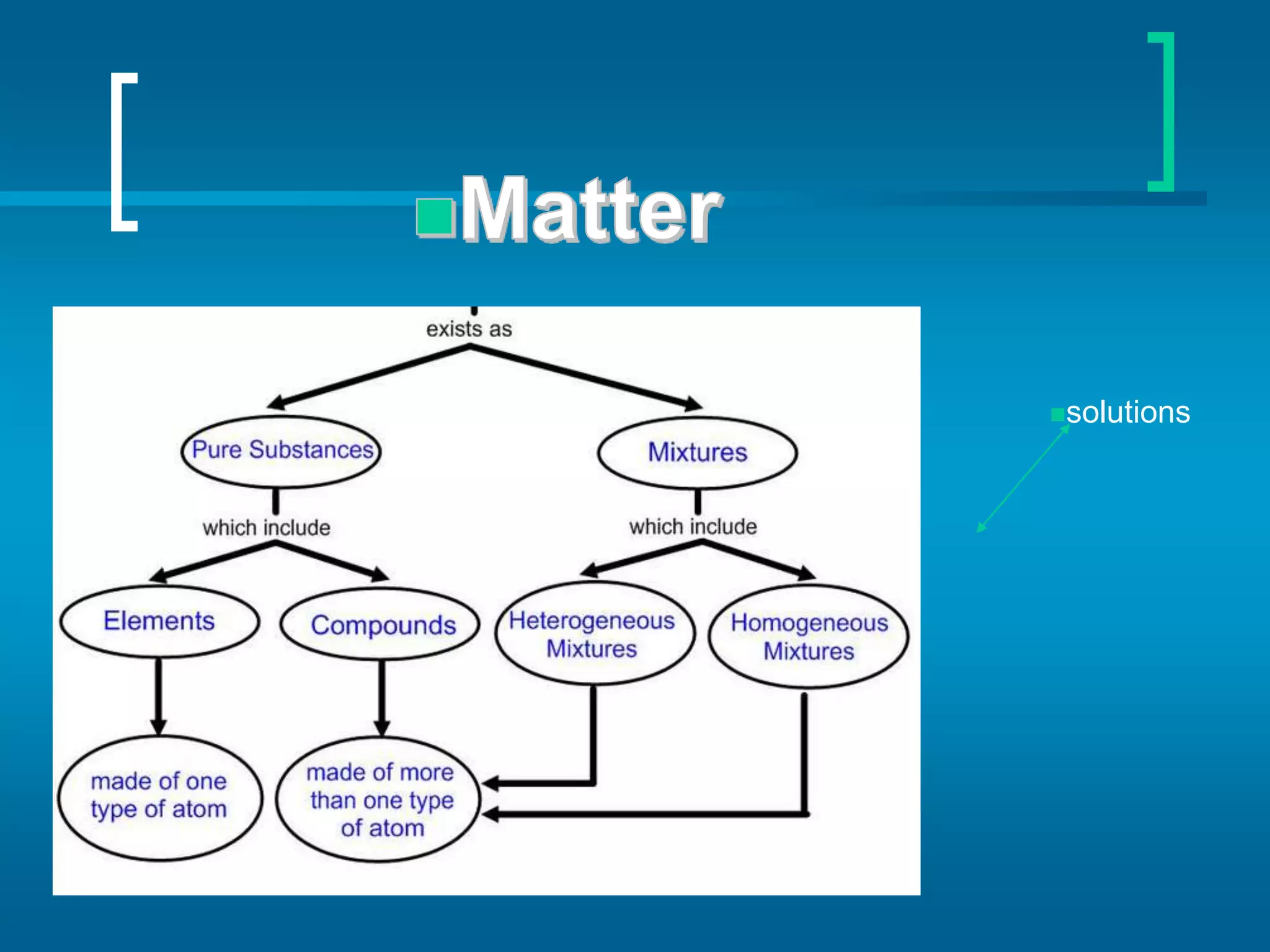 Matter

exists as

Pure Substances

Mixtures

which include

which include

Elements

Compounds

Heterogeneous Mixtures

Homogeneous Mixtures

made of one type of atom

made of more than one type of atom

solutions